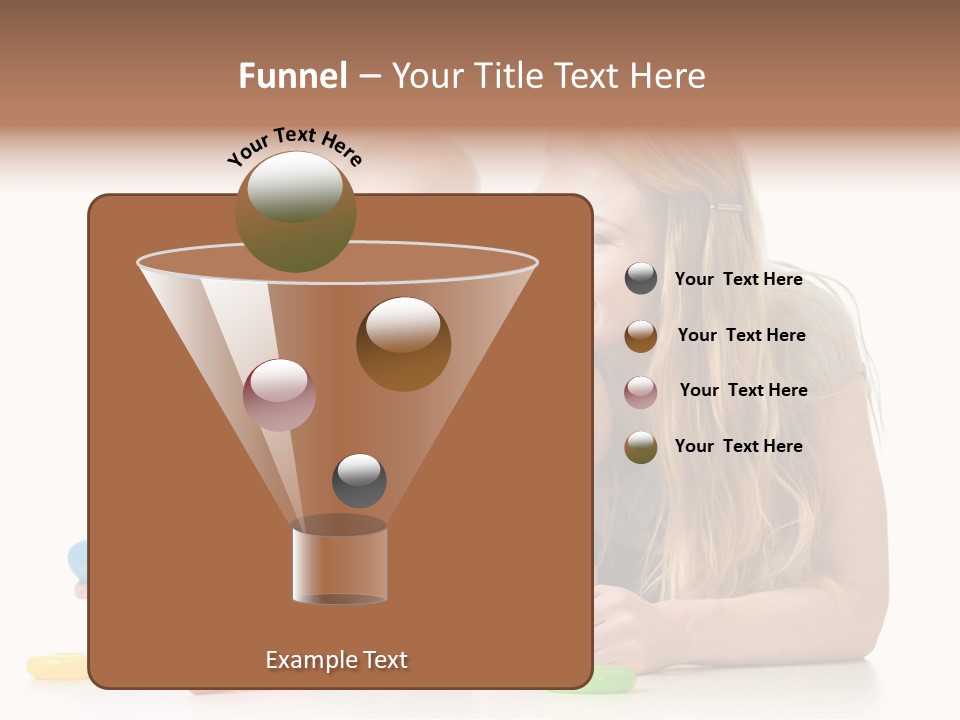 Funnel – Your Title Text Here

Your Text Here

Your Text Here

Your Text Here

Your Text Here

Your Text Here

Example Text